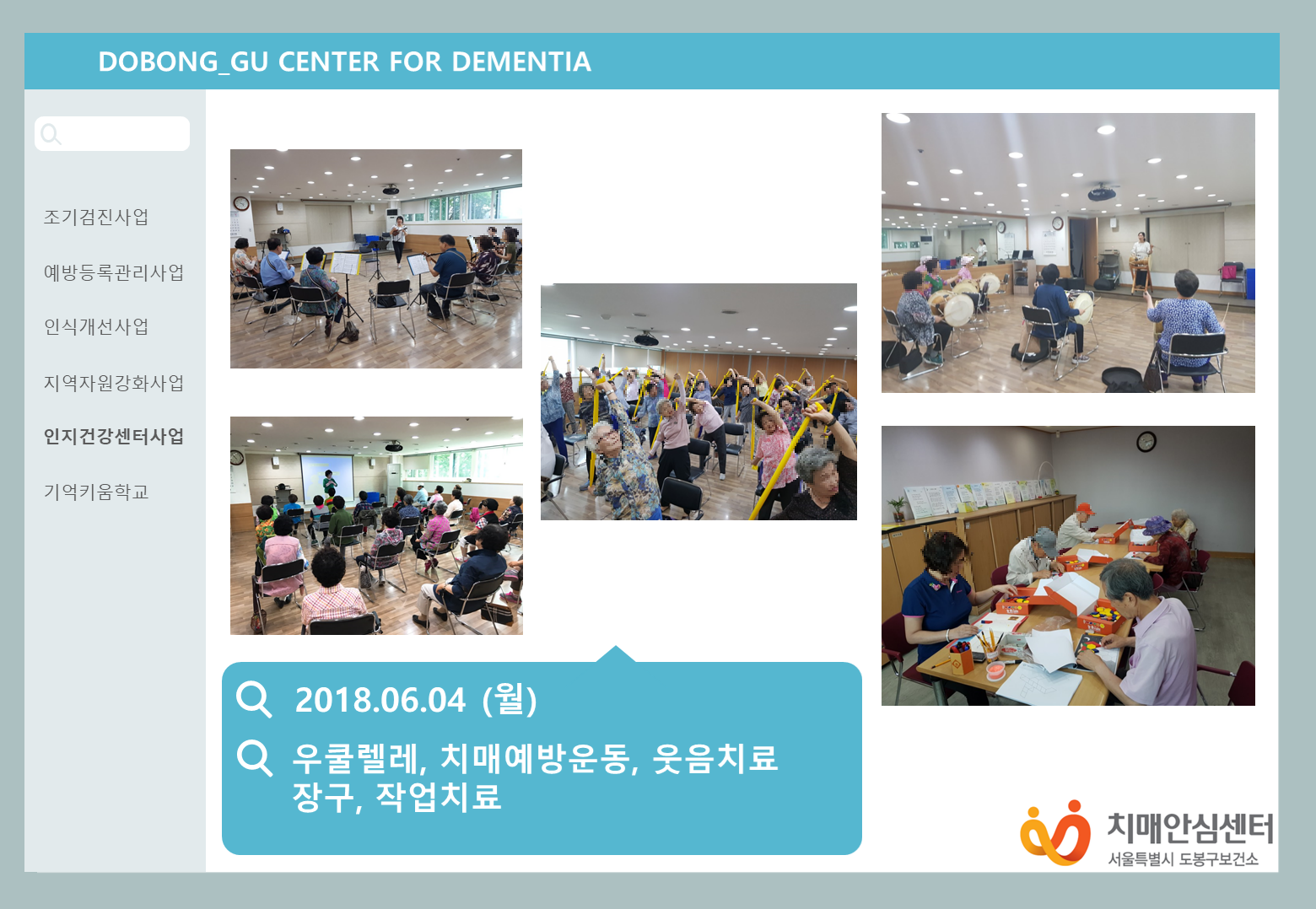 DOBONG_GU CENTER FOR DEMENTIA

조기검진사업

예방등록관리사업

인식개선사업

지역자원강화사업

인지건강센터사업

기억키움학교

2018.06.04 (월)

우쿨렐레, 치매예방운동, 웃음치료 장구, 작업치료

치매안심센터
서울특별시 도봉구보건소